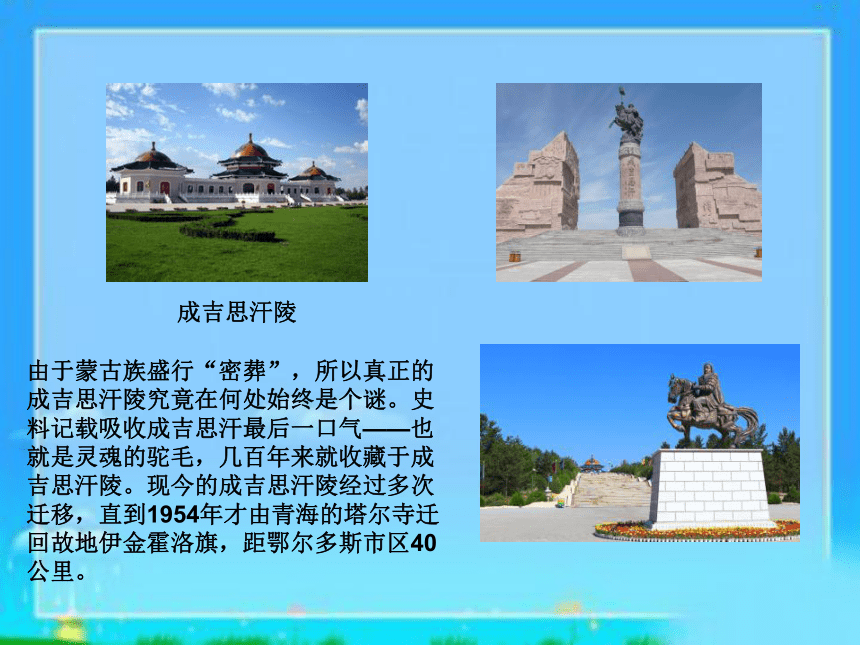 成吉思汗陵

由于蒙古族盛行“密葬”，所以真正的成吉思汗陵究竟在何处始终是个谜。史料记载吸收成吉思汗最后一口气——也就是灵魂的驼毛，几百年来就收藏于成吉思汗陵。现今的成吉思汗陵经过多次迁移，直到1954年才由青海的塔尔寺迁回故地伊金霍洛旗，距鄂尔多斯市区40公里。